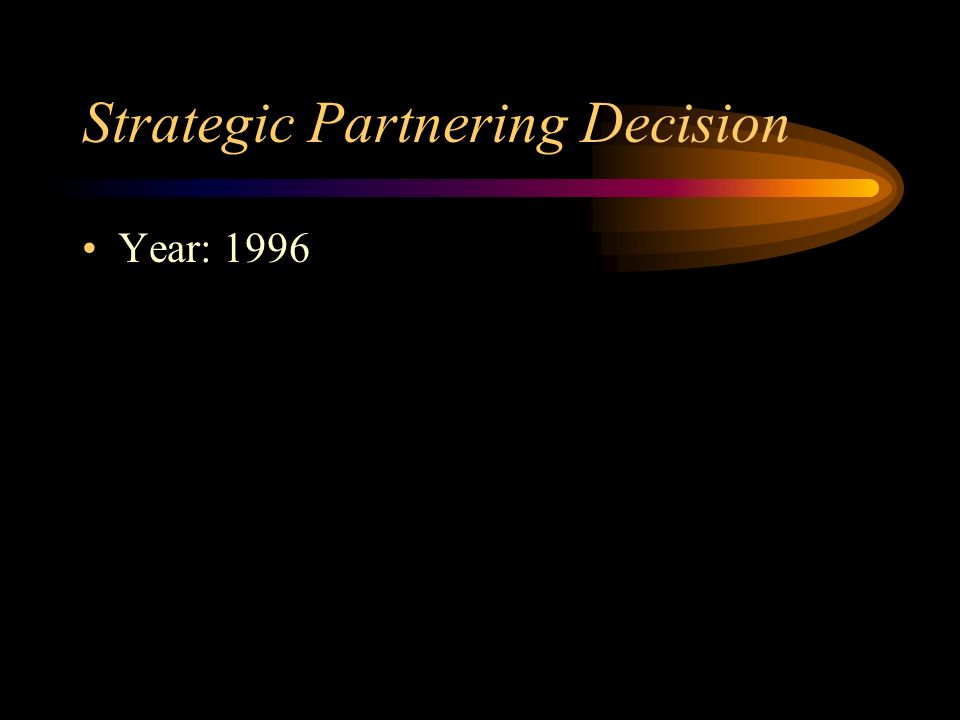 Strategic Partnering Decision

• Year: 1996